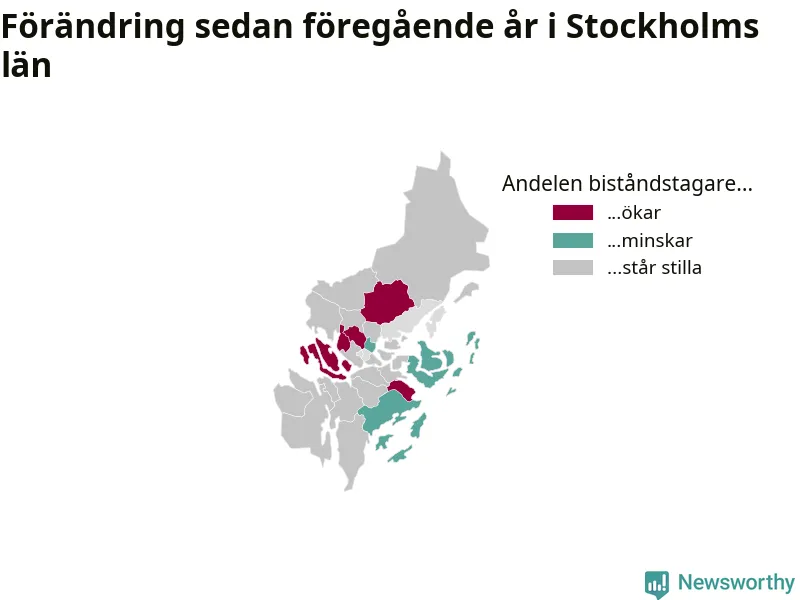 Förändring sedan föregående år i Stockholms län

Andelen biståndstagare...
...ökar
...minskar
...står stilla

Newsworthy